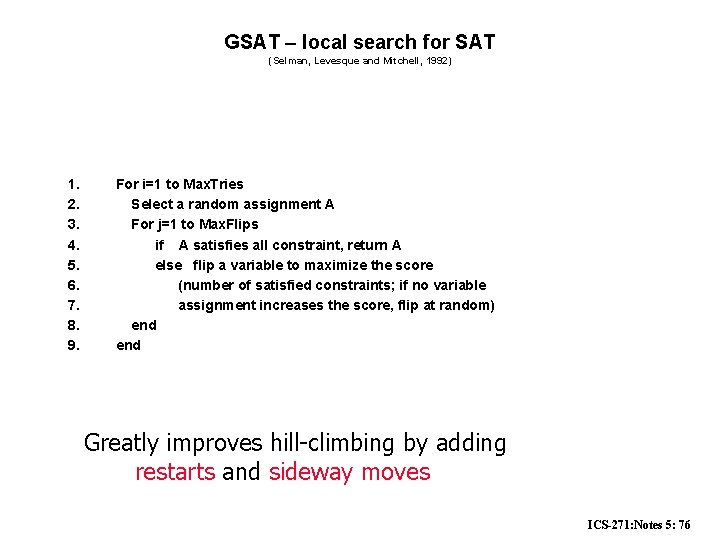 GSAT – local search for SAT
(Selman, Levesque and Mitchell, 1992)

1. For i=1 to MaxTries
2. Select a random assignment A
3. For j=1 to MaxFlips
4. if A satisfies all constraint, return A
5. else flip a variable to maximize the score
6. (number of satisfied constraints; if no variable
7. assignment increases the score, flip at random)
8. end
9. end

Greatly improves hill-climbing by adding restarts and sideway moves

ICS-271:Notes 5: 76